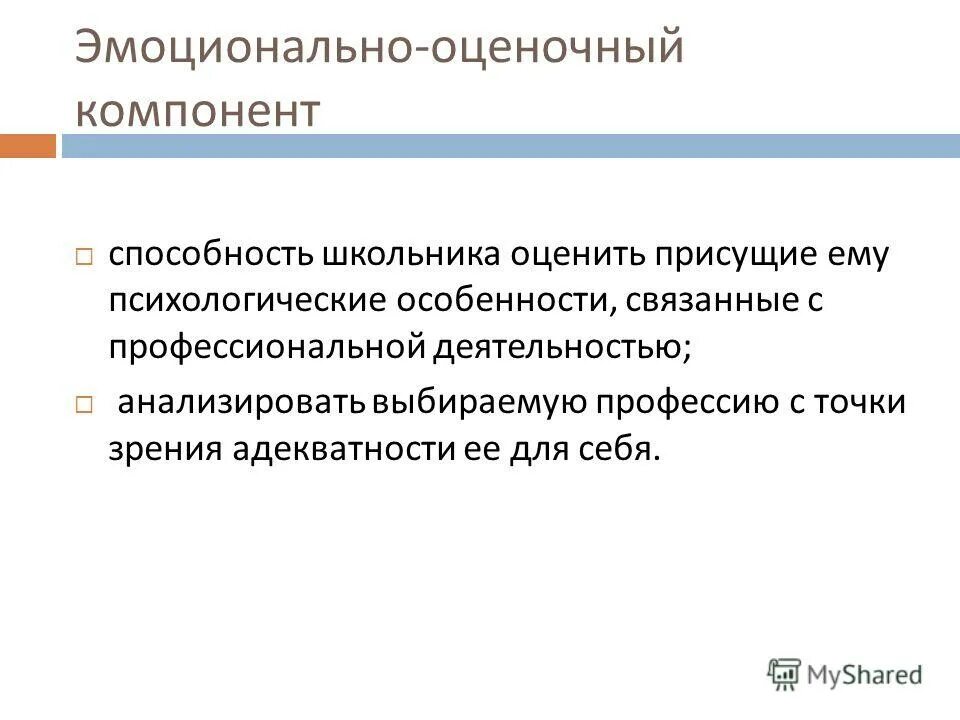 Эмоционально-оценочный компонент

□ способность школьника оценить присущие ему психологические особенности, связанные с профессиональной деятельностью;

□ анализировать выбираемую профессию с точки зрения адекватности ее для себя.

MyShared